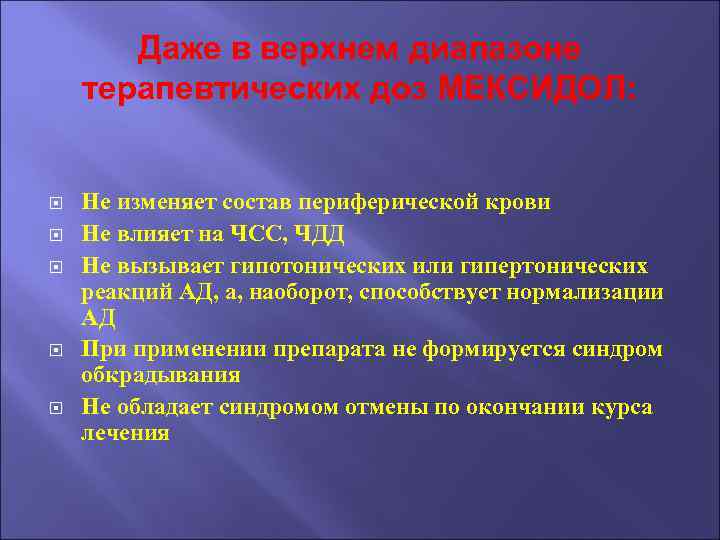 Даже в верхнем диапазоне терапевтических доз МЕКСИДОЛ:

Не изменяет состав периферической крови

Не влияет на ЧСС, ЧДД

Не вызывает гипотонических или гипертонических реакций АД, а, наоборот, способствует нормализации АД

При применении препарата не формируется синдром обкрадывания

Не обладает синдромом отмены по окончании курса лечения